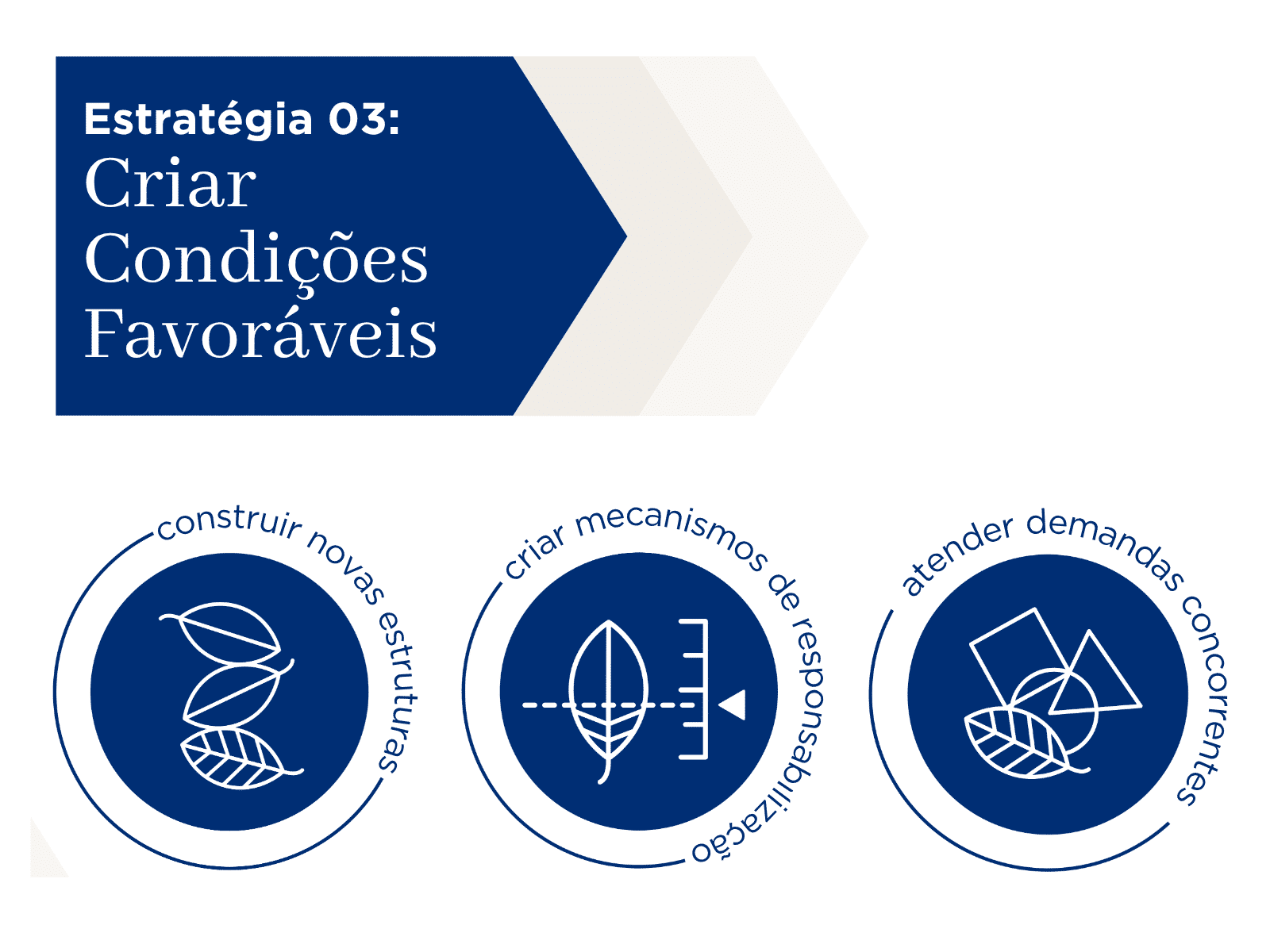 Estratégia 03:
Criar Condições Favoráveis

construir novas estruturas

criar mecanismos de responsabilização

atender demandas concorrentes